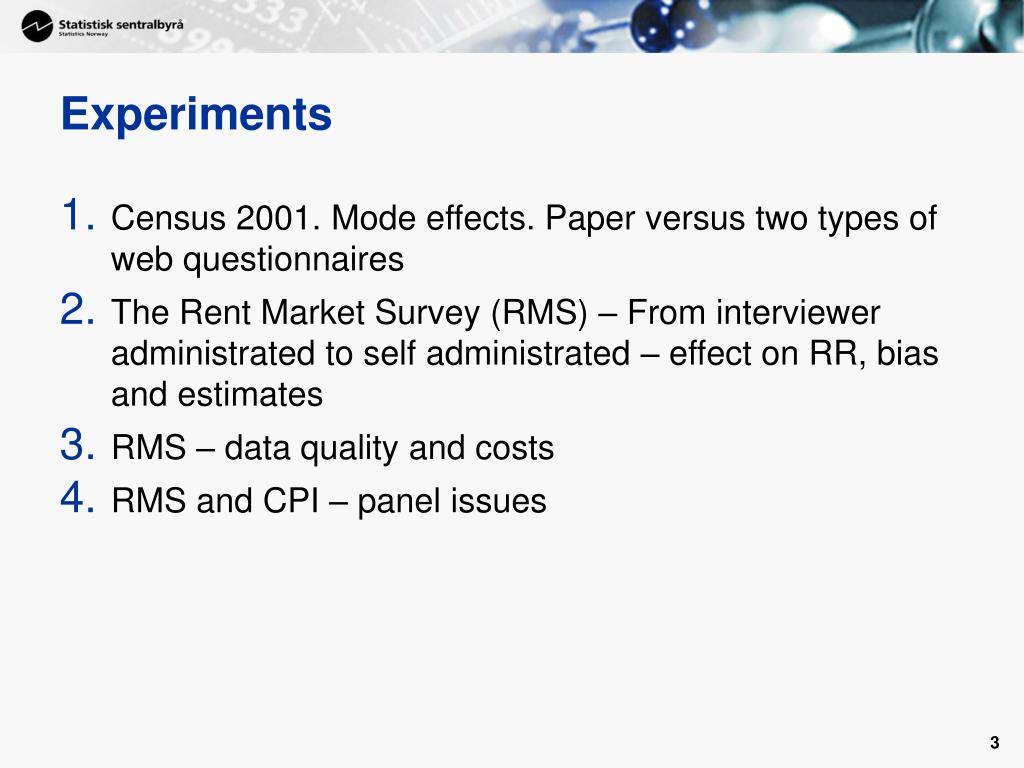 Statistisk sentralbyrå
Statistics Norway

Experiments

1. Census 2001. Mode effects. Paper versus two types of web questionnaires
2. The Rent Market Survey (RMS) – From interviewer administrated to self administrated – effect on RR, bias and estimates
3. RMS – data quality and costs
4. RMS and CPI – panel issues

3